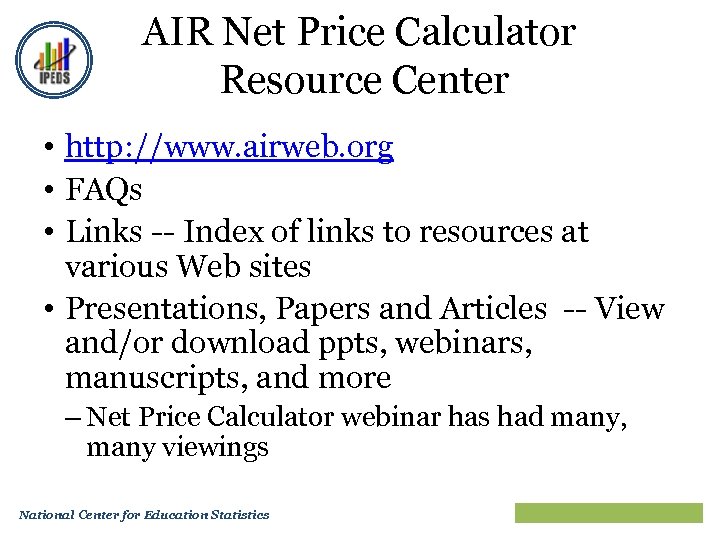 IPEDS

AIR Net Price Calculator Resource Center

• http://www.airweb.org
• FAQs
• Links -- Index of links to resources at various Web sites
• Presentations, Papers and Articles -- View and/or download ppts, webinars, manuscripts, and more
– Net Price Calculator webinar has had many, many viewings

National Center for Education Statistics